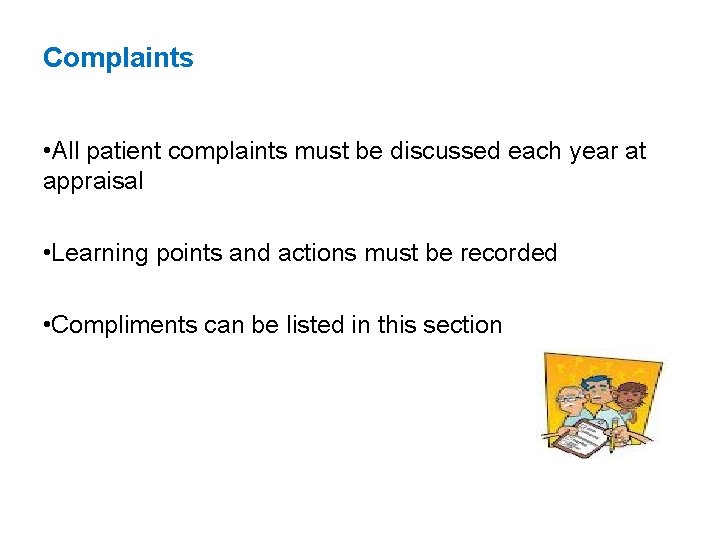 Complaints

•All patient complaints must be discussed each year at appraisal

•Learning points and actions must be recorded

•Compliments can be listed in this section